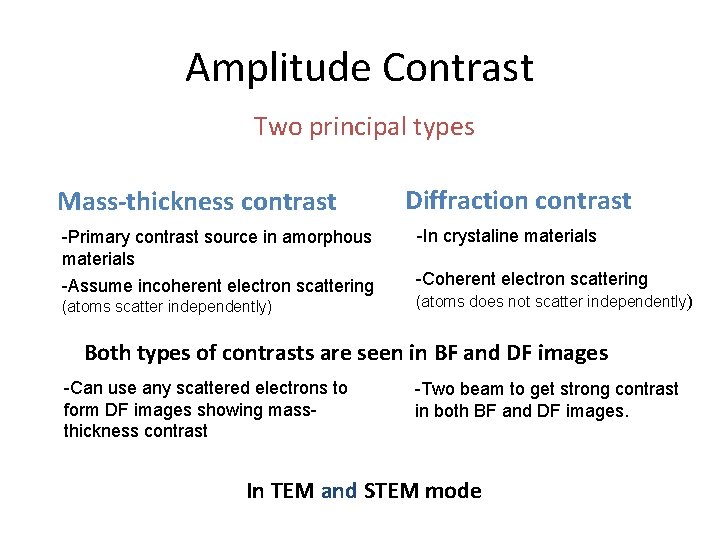 Amplitude Contrast

Two principal types

Mass-thickness contrast

-Primary contrast source in amorphous materials

-Assume incoherent electron scattering (atoms scatter independently)

Diffraction contrast

-In crystaline materials

-Coherent electron scattering (atoms does not scatter independently)

Both types of contrasts are seen in BF and DF images

-Can use any scattered electrons to form DF images showing mass-thickness contrast

-Two beam to get strong contrast in both BF and DF images.

In TEM and STEM mode